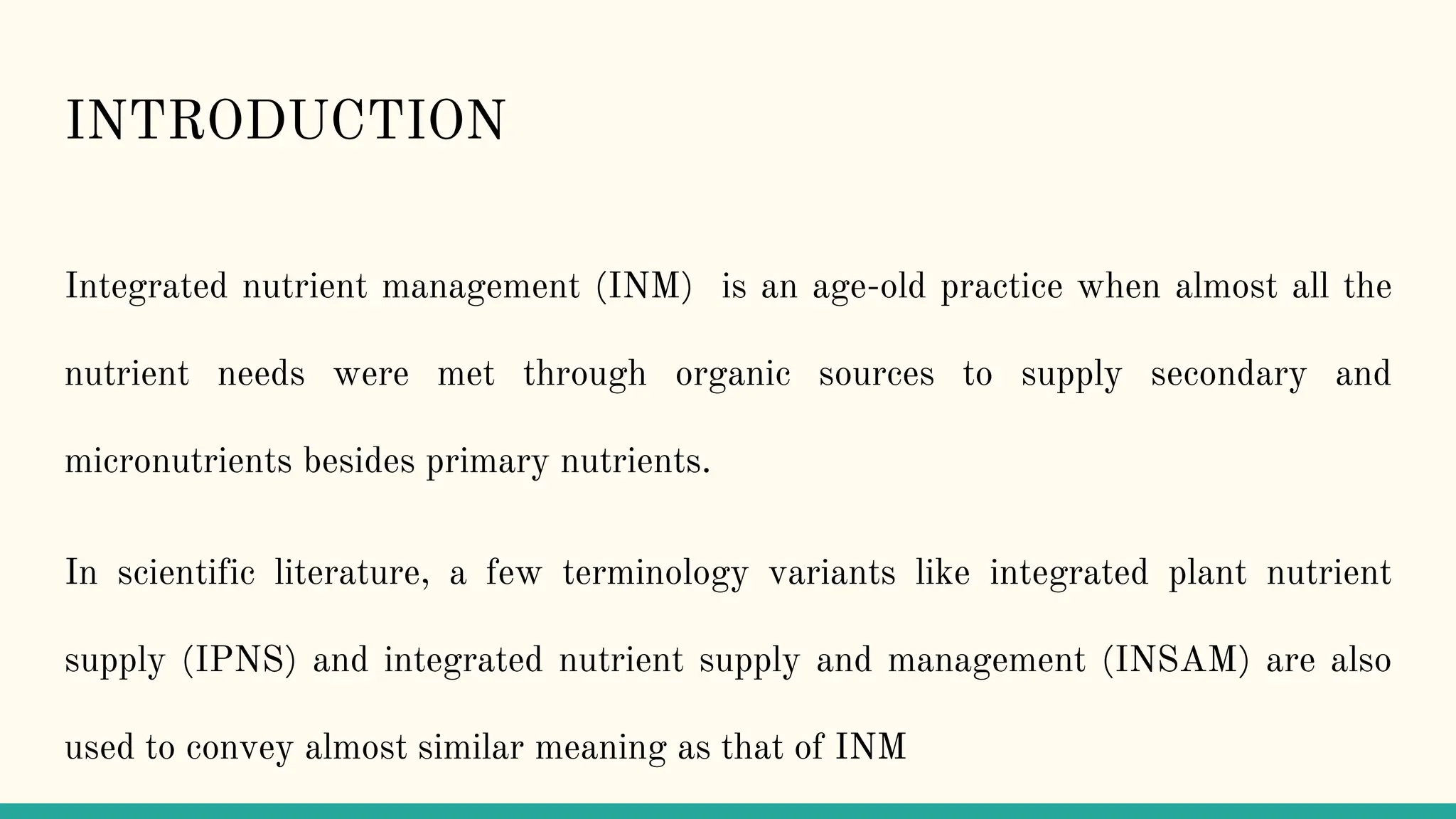 INTRODUCTION

Integrated nutrient management (INM)  is an age-old practice when almost all the nutrient needs were met through organic sources to supply secondary and micronutrients besides primary nutrients.

In scientific literature, a few terminology variants like integrated plant nutrient supply (IPNS) and integrated nutrient supply and management (INSAM) are also used to convey almost similar meaning as that of INM